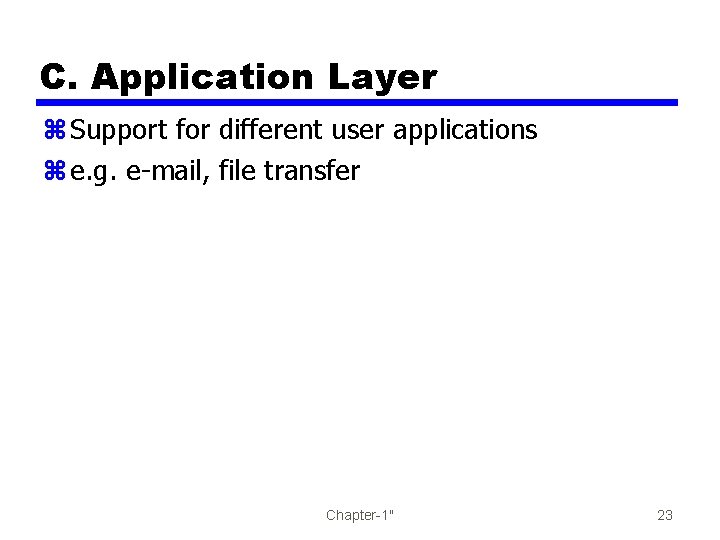 C. Application Layer

⌘ Support for different user applications

⌘ e.g. e-mail, file transfer

Chapter-1"

23